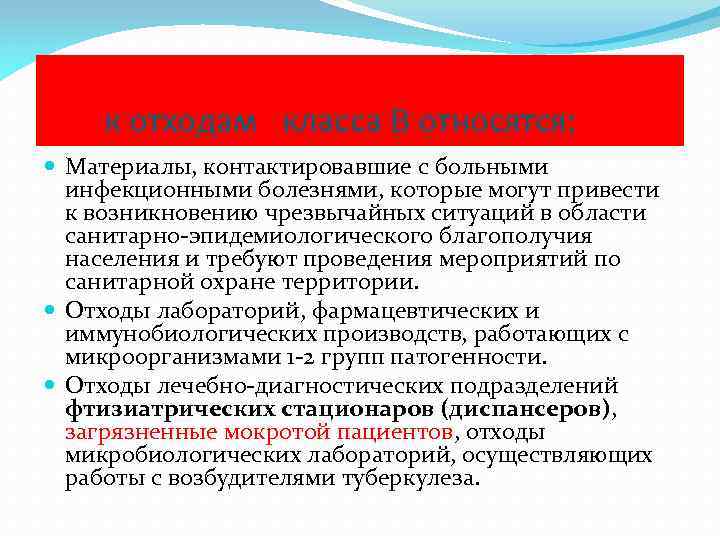 к отходам класса В относятся:

Материалы, контактировавшие с больными инфекционными болезнями, которые могут привести к возникновению чрезвычайных ситуаций в области санитарно-эпидемиологического благополучия населения и требуют проведения мероприятий по санитарной охране территории.

Отходы лабораторий, фармацевтических и иммунобиологических производств, работающих с микроорганизмами 1-2 групп патогенности.

Отходы лечебно-диагностических подразделений фтизиатрических стационаров (диспансеров), загрязненные мокротой пациентов, отходы микробиологических лабораторий, осуществляющих работы с возбудителями туберкулеза.